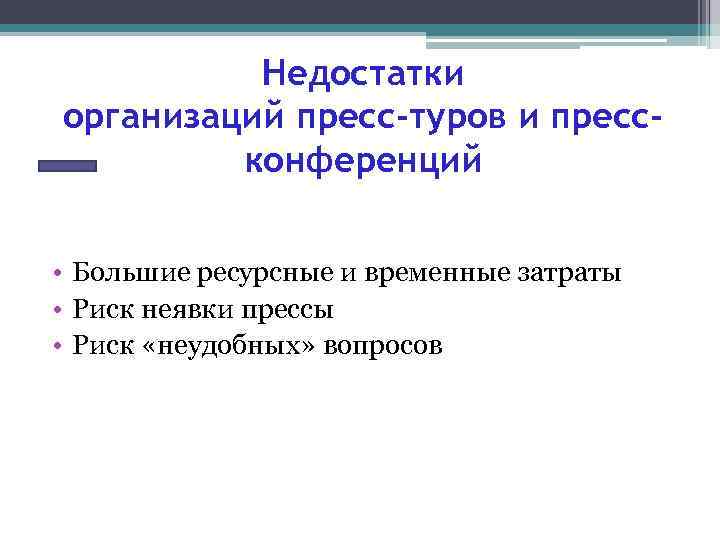 Недостатки организаций пресс-туров и пресс-конференций

• Большие ресурсные и временные затраты
• Риск неявки прессы
• Риск «неудобных» вопросов